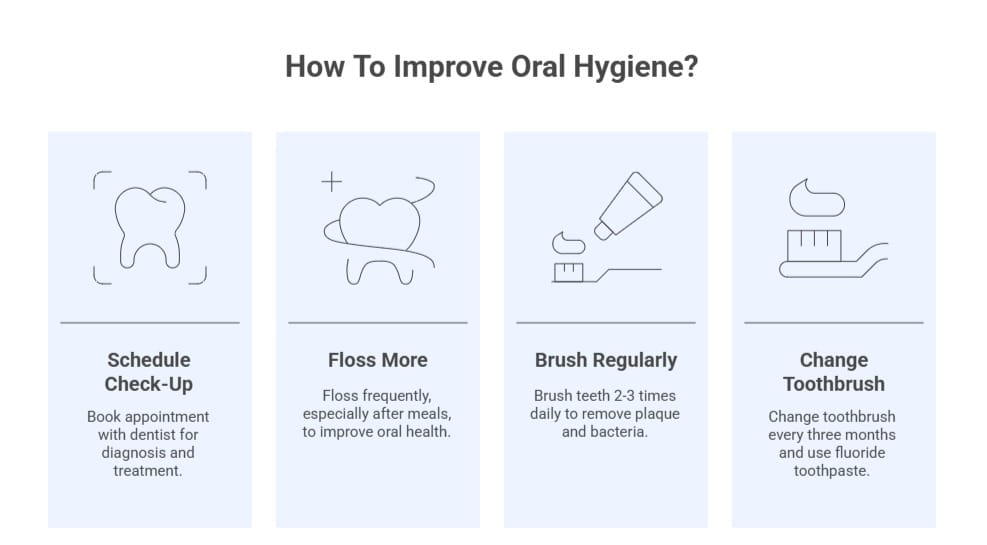 How To Improve Oral Hygiene?

Schedule Check-Up

Book appointment with dentist for diagnosis and treatment.

Floss More

Floss frequently, especially after meals, to improve oral health.

Brush Regularly

Brush teeth 2-3 times daily to remove plaque and bacteria.

Change Toothbrush

Change toothbrush every three months and use fluoride toothpaste.